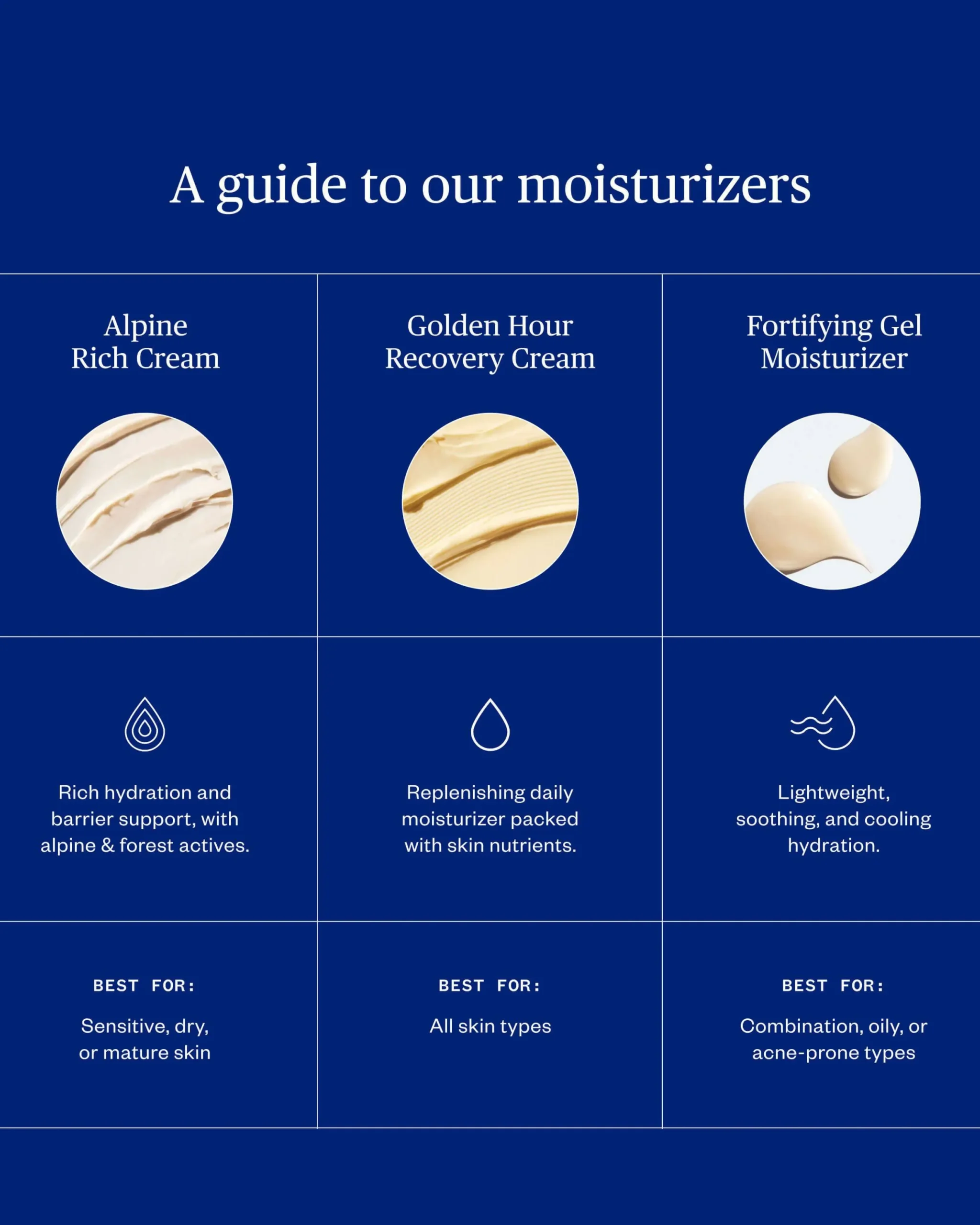 A guide to our moisturizers

| Alpine Rich Cream | Golden Hour Recovery Cream | Fortifying Gel Moisturizer |
|---|---|---|
| Rich hydration and barrier support, with alpine & forest actives. | Replenishing daily moisturizer packed with skin nutrients. | Lightweight, soothing, and cooling hydration. |
| BEST FOR: Sensitive, dry, or mature skin | BEST FOR: All skin types | BEST FOR: Combination, oily, or acne-prone types |